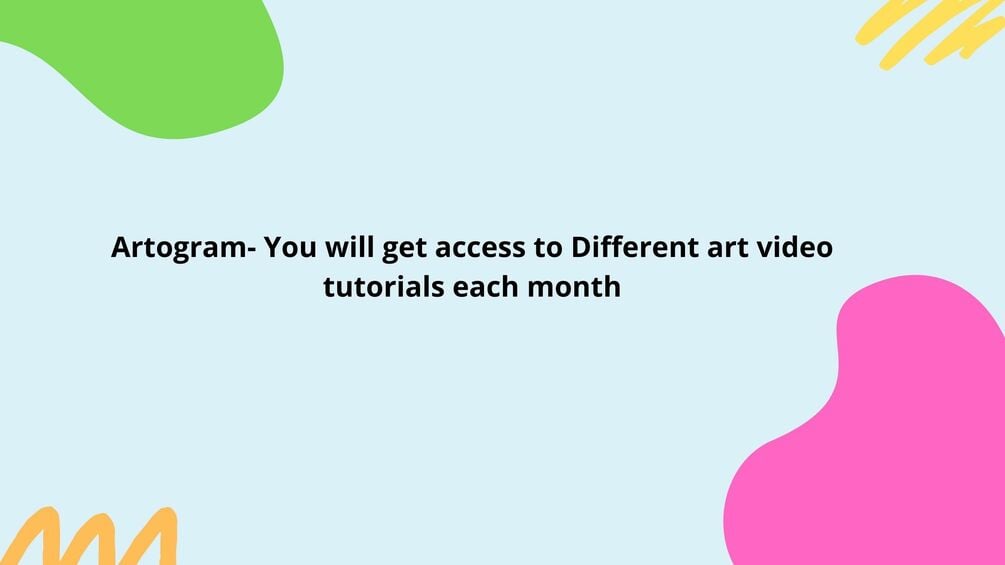 Artogram- You will get access to Different art video tutorials each month